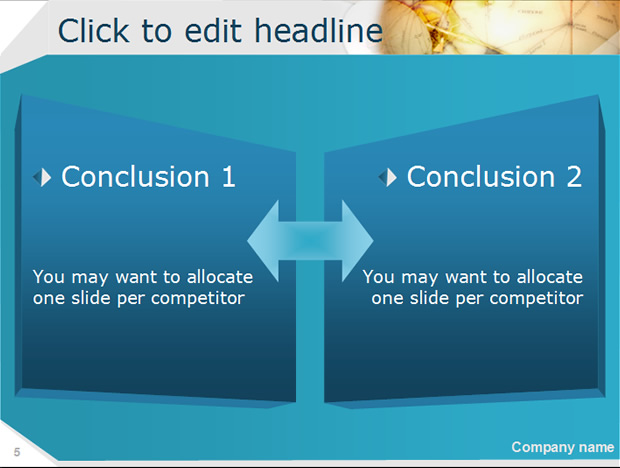 Click to edit headline

Conclusion 1

You may want to allocate one slide per competitor

Conclusion 2

You may want to allocate one slide per competitor

5

Company name